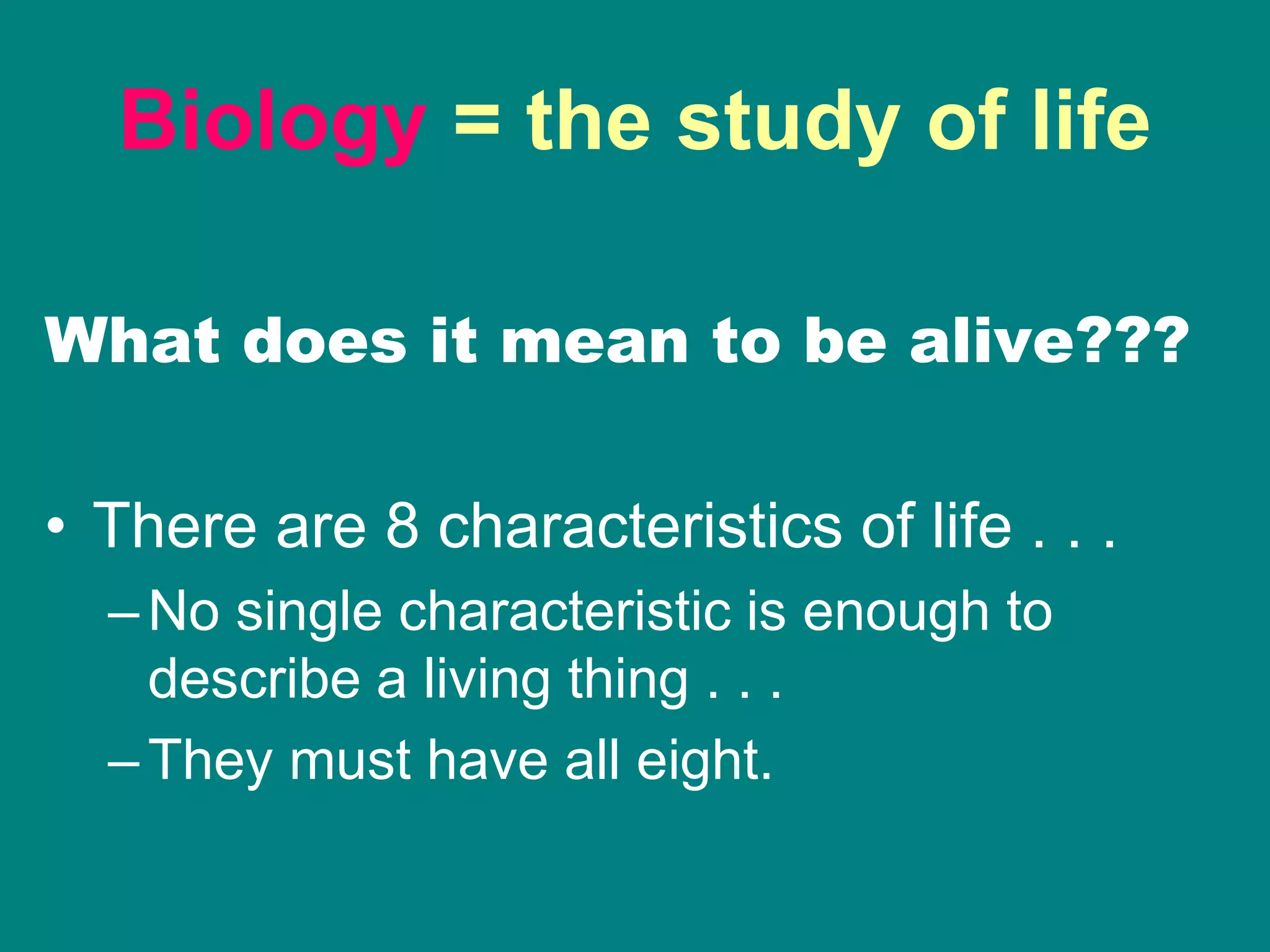 Biology = the study of life

What does it mean to be alive???

• There are 8 characteristics of life . . .
– No single characteristic is enough to describe a living thing . . .
– They must have all eight.